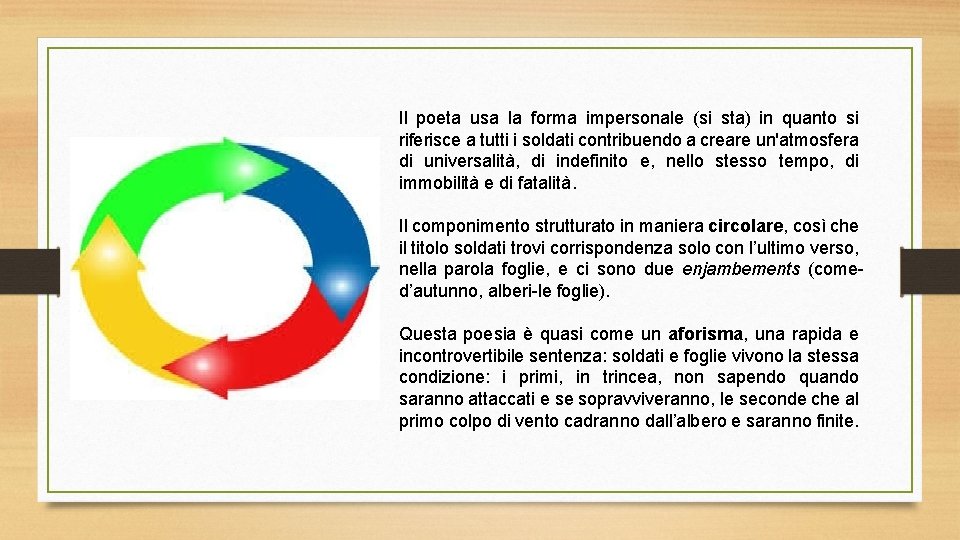 Il poeta usa la forma impersonale (si sta) in quanto si riferisce a tutti i soldati contribuendo a creare un'atmosfera di universalità, di indefinito e, nello stesso tempo, di immobilità e di fatalità.

Il componimento strutturato in maniera circolare, così che il titolo soldati trovi corrispondenza solo con l'ultimo verso, nella parola foglie, e ci sono due enjambements (come-d'autunno, alberi-le foglie).

Questa poesia è quasi come un aforisma, una rapida e incontrovertibile sentenza: soldati e foglie vivono la stessa condizione: i primi, in trincea, non sapendo quando saranno attaccati e se sopravviveranno, le seconde che al primo colpo di vento cadranno dall'albero e saranno finite.